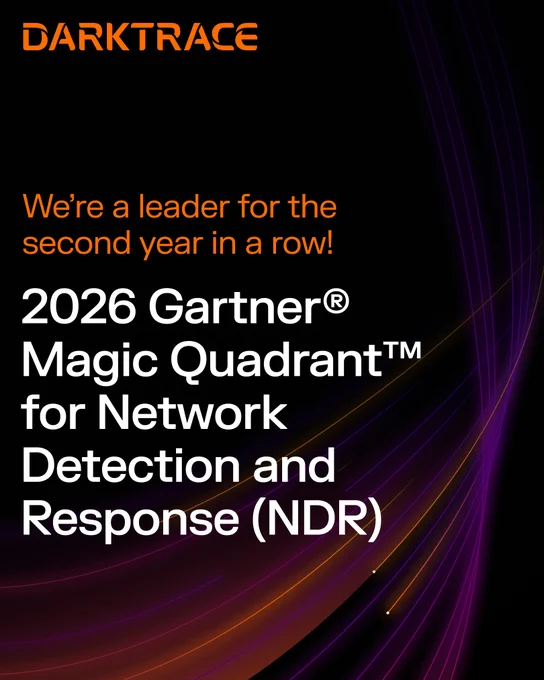 DARKTRACE

We're a leader for the second year in a row!

2026 Gartner® Magic Quadrant™ for Network Detection and Response (NDR)